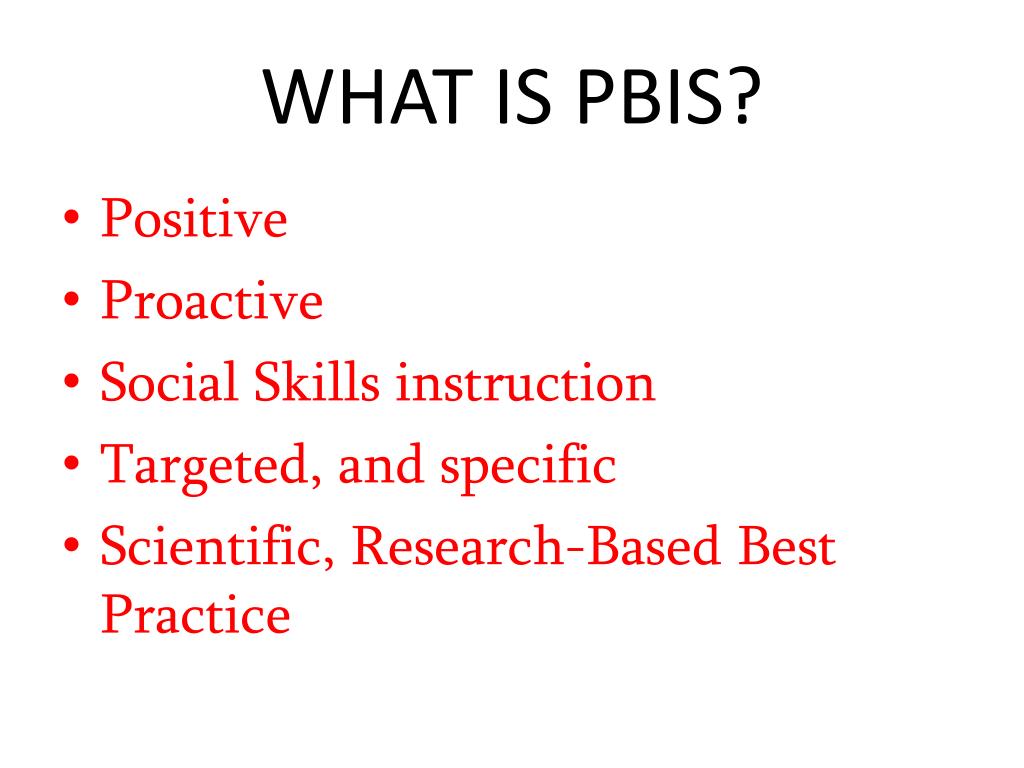 WHAT IS PBIS?

• Positive
• Proactive
• Social Skills instruction
• Targeted, and specific
• Scientific, Research-Based Best Practice